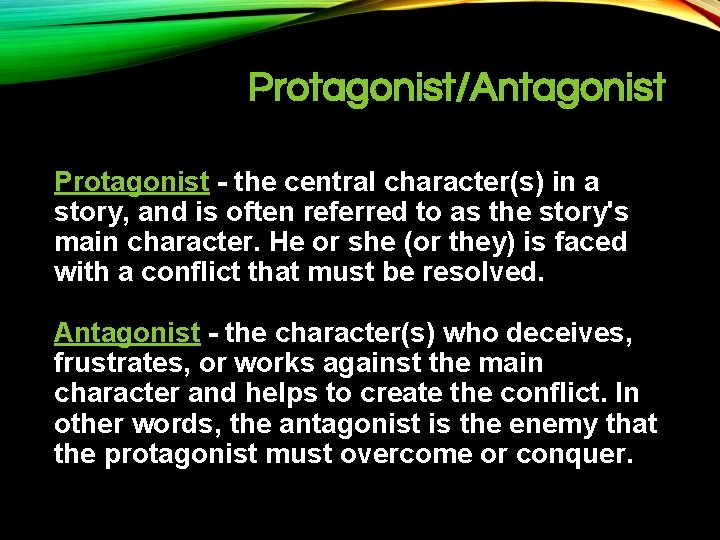 Protagonist/Antagonist

Protagonist - the central character(s) in a story, and is often referred to as the story's main character. He or she (or they) is faced with a conflict that must be resolved.

Antagonist - the character(s) who deceives, frustrates, or works against the main character and helps to create the conflict. In other words, the antagonist is the enemy that the protagonist must overcome or conquer.